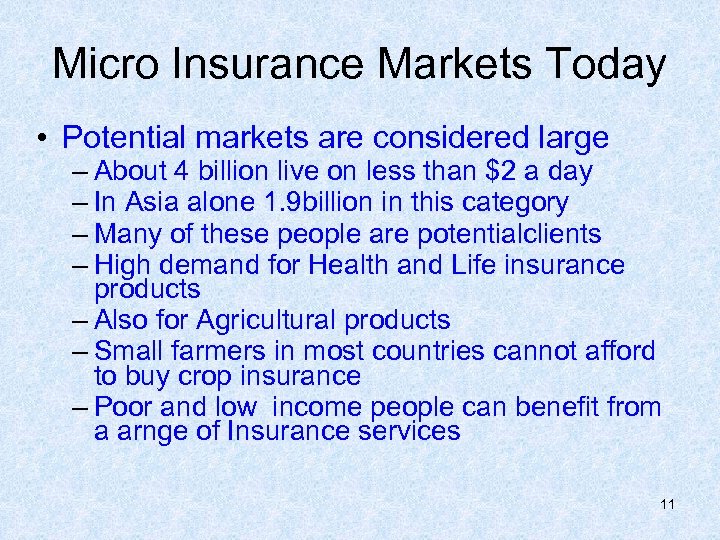 Micro Insurance Markets Today

• Potential markets are considered large
– About 4 billion live on less than \$2 a day
– In Asia alone 1.9billion in this category
– Many of these people are potentialclients
– High demand for Health and Life insurance products
– Also for Agricultural products
– Small farmers in most countries cannot afford to buy crop insurance
– Poor and low income people can benefit from a arnge of Insurance services

11